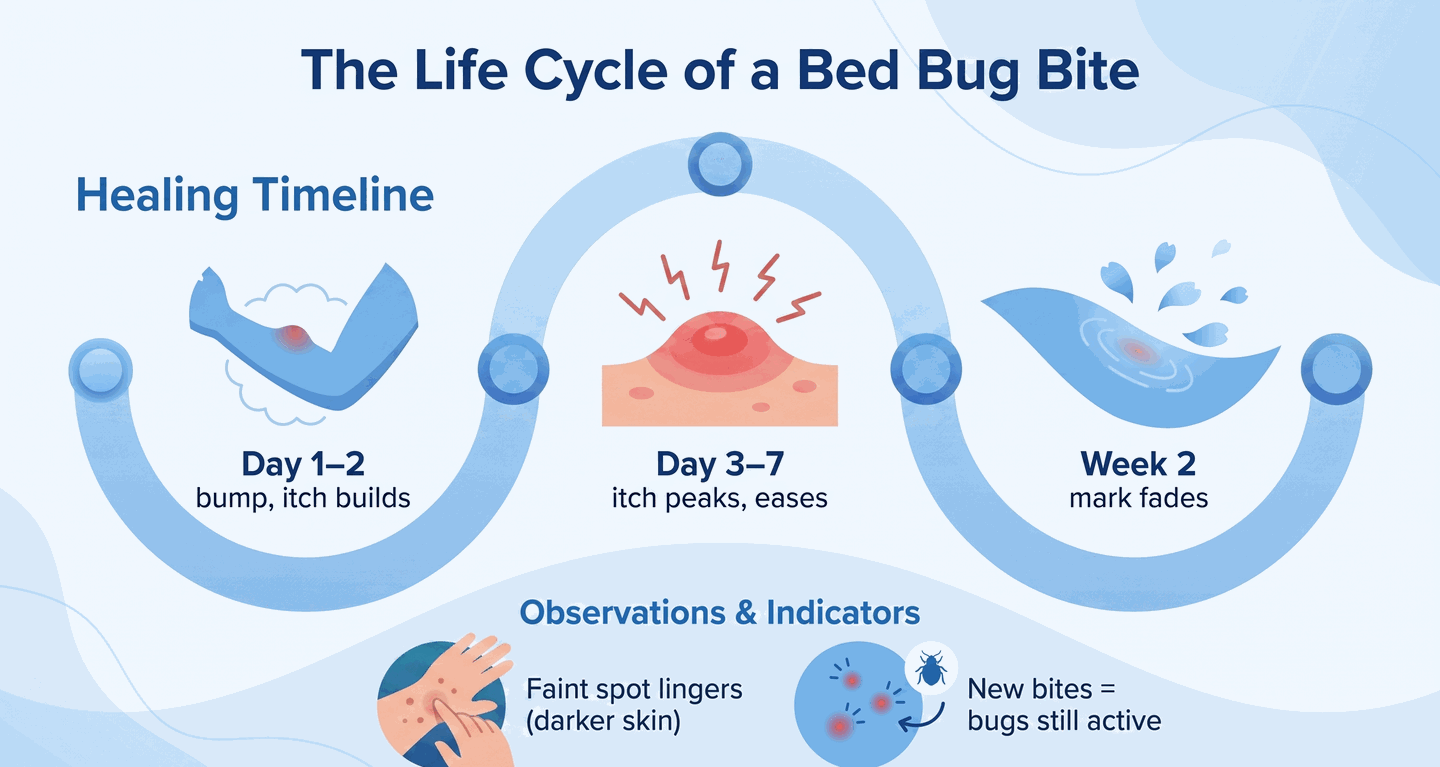 The Life Cycle of a Bed Bug Bite

Healing Timeline

Day 1–2
bump, itch builds

Day 3–7
itch peaks, eases

Week 2
mark fades

Observations & Indicators

Faint spot lingers (darker skin)

New bites = bugs still active